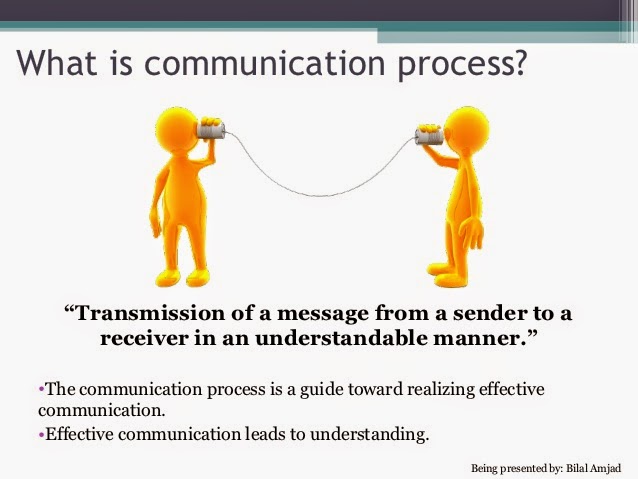 What is communication process?

“Transmission of a message from a sender to a receiver in an understandable manner.”

•The communication process is a guide toward realizing effective communication.

•Effective communication leads to understanding.

Being presented by: Bilal Amjad